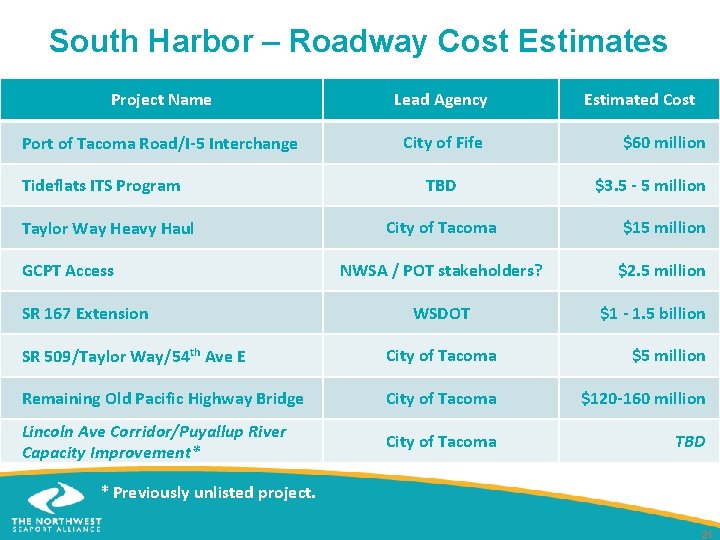 South Harbor – Roadway Cost Estimates

| Project Name | Lead Agency | Estimated Cost |
|---|---|---|
| Port of Tacoma Road/I-5 Interchange | City of Fife | $60 million |
| Tideflats ITS Program | TBD | $3.5 - 5 million |
| Taylor Way Heavy Haul | City of Tacoma | $15 million |
| GCPT Access | NWSA / POT stakeholders? | $2.5 million |
| SR 167 Extension | WSDOT | $1 - 1.5 billion |
| SR 509/Taylor Way/54$^{th}$ Ave E | City of Tacoma | $5 million |
| Remaining Old Pacific Highway Bridge | City of Tacoma | $120-160 million |
| Lincoln Ave Corridor/Puyallup River Capacity Improvement* | City of Tacoma | TBD |

* Previously unlisted project.

THE NORTHWEST SEAPORT ALLIANCE

21